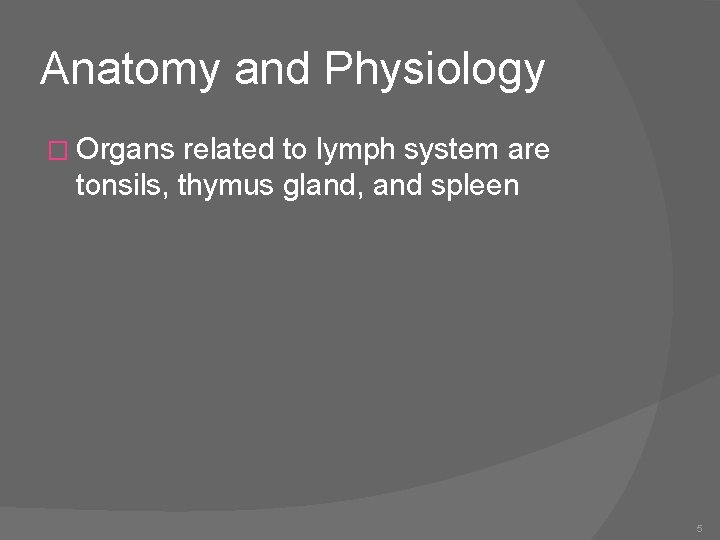 Anatomy and Physiology

Organs related to lymph system are tonsils, thymus gland, and spleen

5